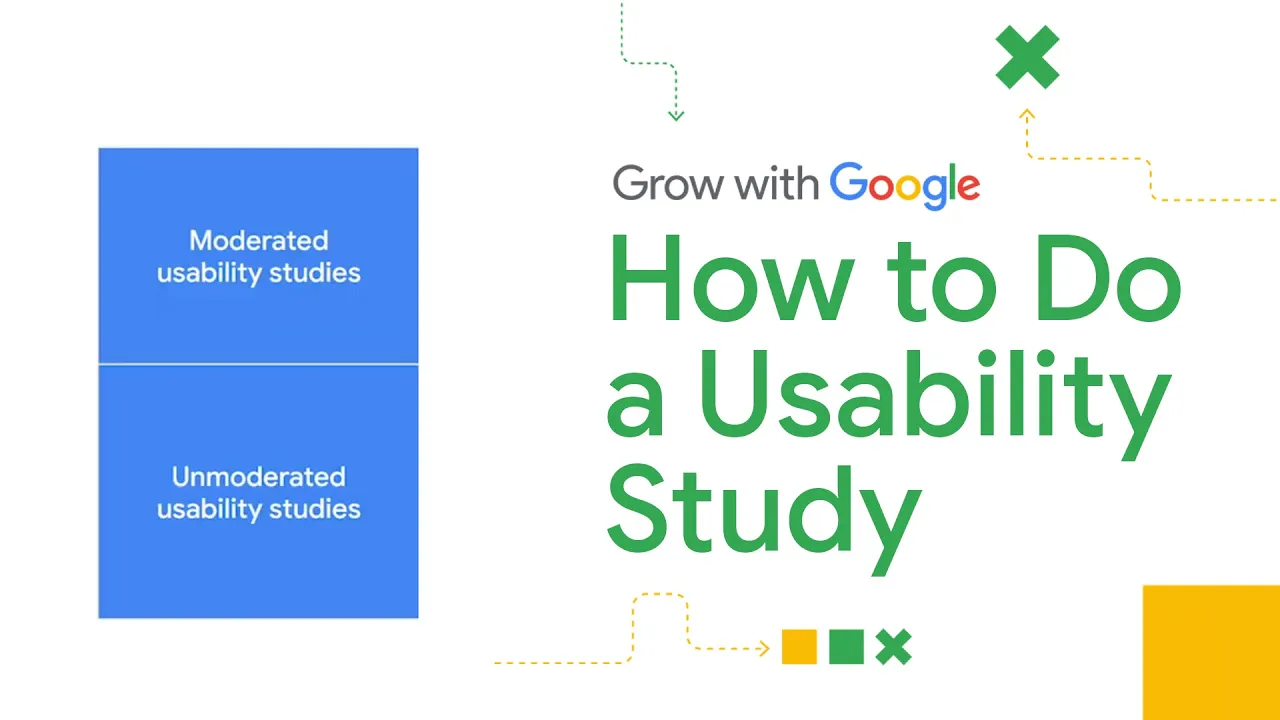 Moderated usability studies

Unmoderated usability studies

Grow with Google

How to Do a Usability Study